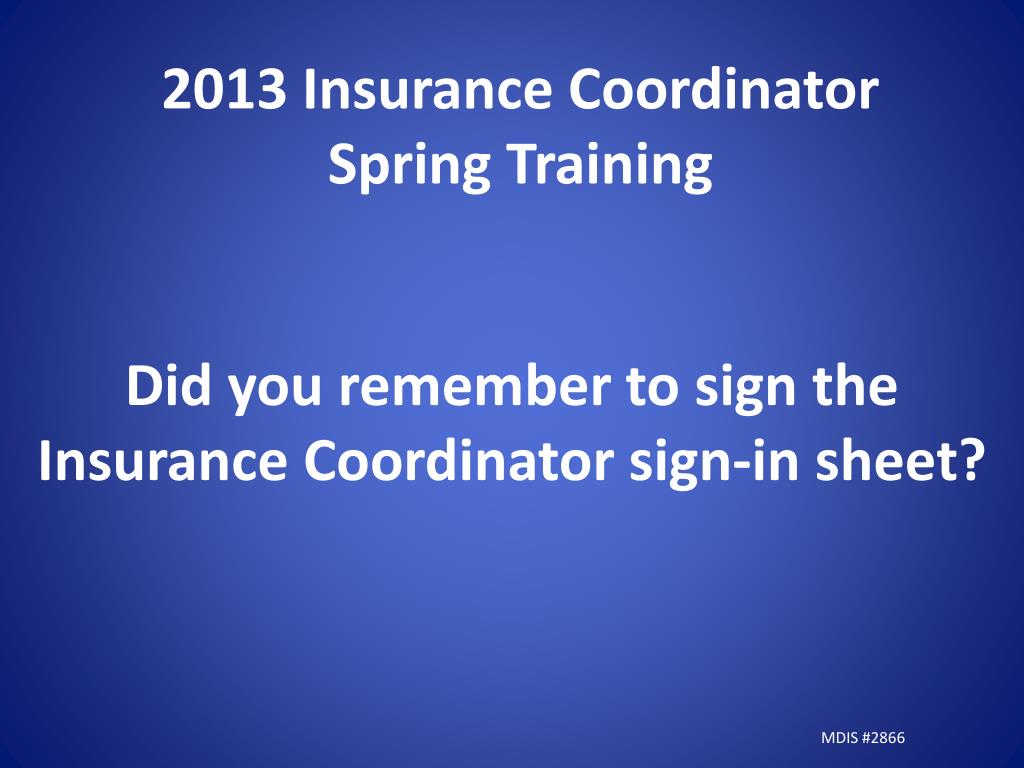 2013 Insurance Coordinator
Spring Training

Did you remember to sign the Insurance Coordinator sign-in sheet?

MDIS #2866